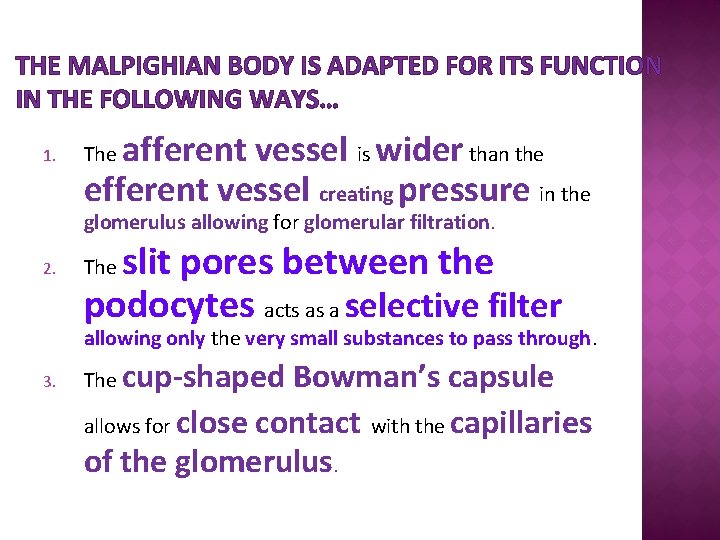 THE MALPIGHIAN BODY IS ADAPTED FOR ITS FUNCTION IN THE FOLLOWING WAYS…

1. The afferent vessel is wider than the efferent vessel creating pressure in the glomerulus allowing for glomerular filtration.

2. The slit pores between the podocytes acts as a selective filter allowing only the very small substances to pass through.

3. The cup-shaped Bowman's capsule allows for close contact with the capillaries of the glomerulus.